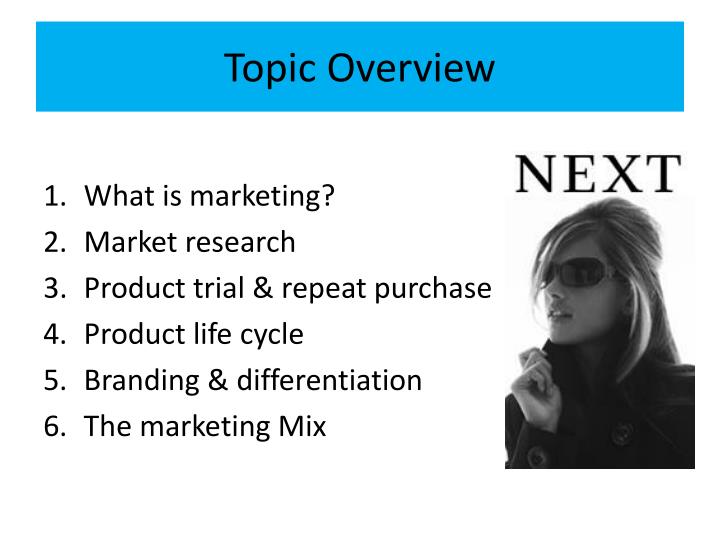 Topic Overview

1. What is marketing?
2. Market research
3. Product trial & repeat purchase
4. Product life cycle
5. Branding & differentiation
6. The marketing Mix

NEXT